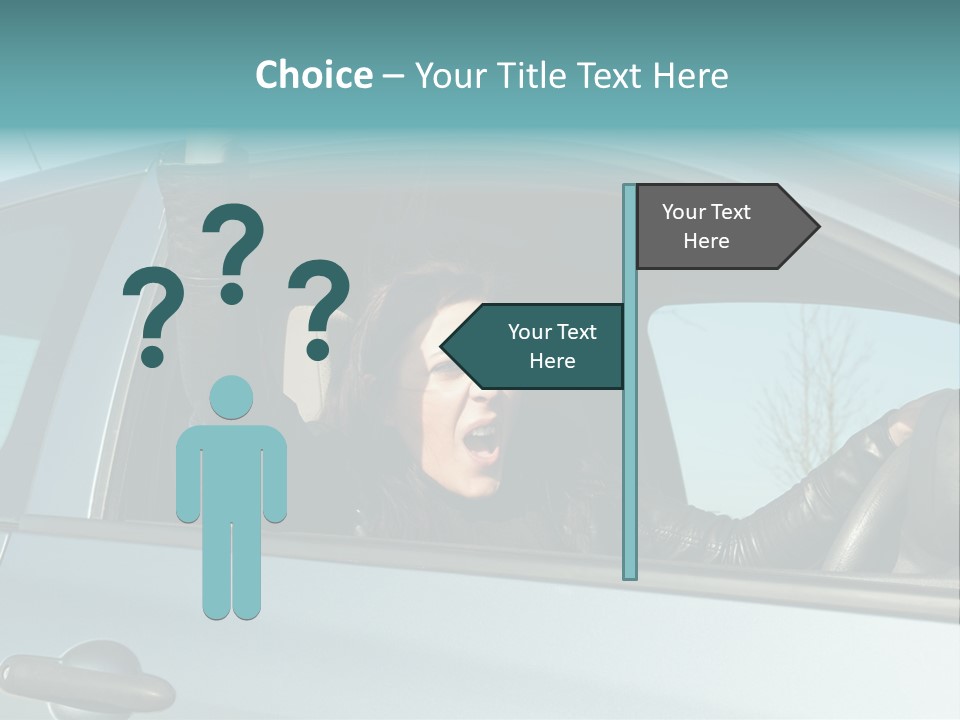 Choice – Your Title Text Here

? ? ?

Your Text Here

Your Text Here